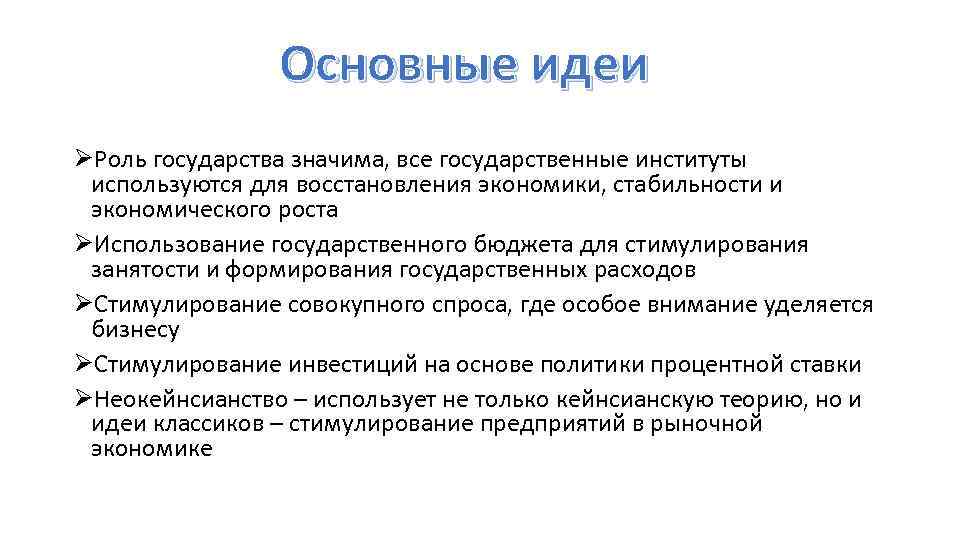 Основные идеи

➢Роль государства значима, все государственные институты используются для восстановления экономики, стабильности и экономического роста

➢Использование государственного бюджета для стимулирования занятости и формирования государственных расходов

➢Стимулирование совокупного спроса, где особое внимание уделяется бизнесу

➢Стимулирование инвестиций на основе политики процентной ставки

➢Неокейнсианство – использует не только кейнсианскую теорию, но и идеи классиков – стимулирование предприятий в рыночной экономике